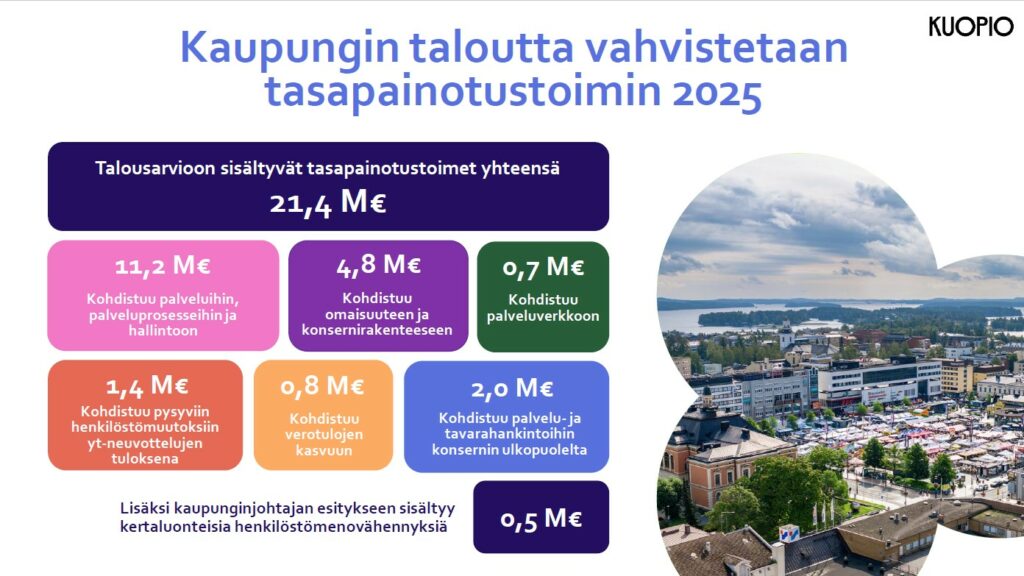 KUOPIO

Kaupungin taloutta vahvistetaan tasapainotustoimin 2025

Talousarvioon sisältyvät tasapainotustoimet yhteensä
21,4 M€

11,2 M€
Kohdistuu palveluihin, palveluprosesseihin ja hallintoon

4,8 M€
Kohdistuu omaisuuteen ja konsernirakenteeseen

0,7 M€
Kohdistuu palveluverkkoon

1,4 M€
Kohdistuu pysyviin henkilöstömuutoksiin yt-neuvottelujen tuloksena

0,8 M€
Kohdistuu verotulojen kasvuun

2,0 M€
Kohdistuu palvelu- ja tavarahankintoihin konsernin ulkopuolelta

Lisäksi kaupunginjohtajan esitykseen sisältyy kertaluonteisia henkilöstömenovähennyksiä

0,5 M€